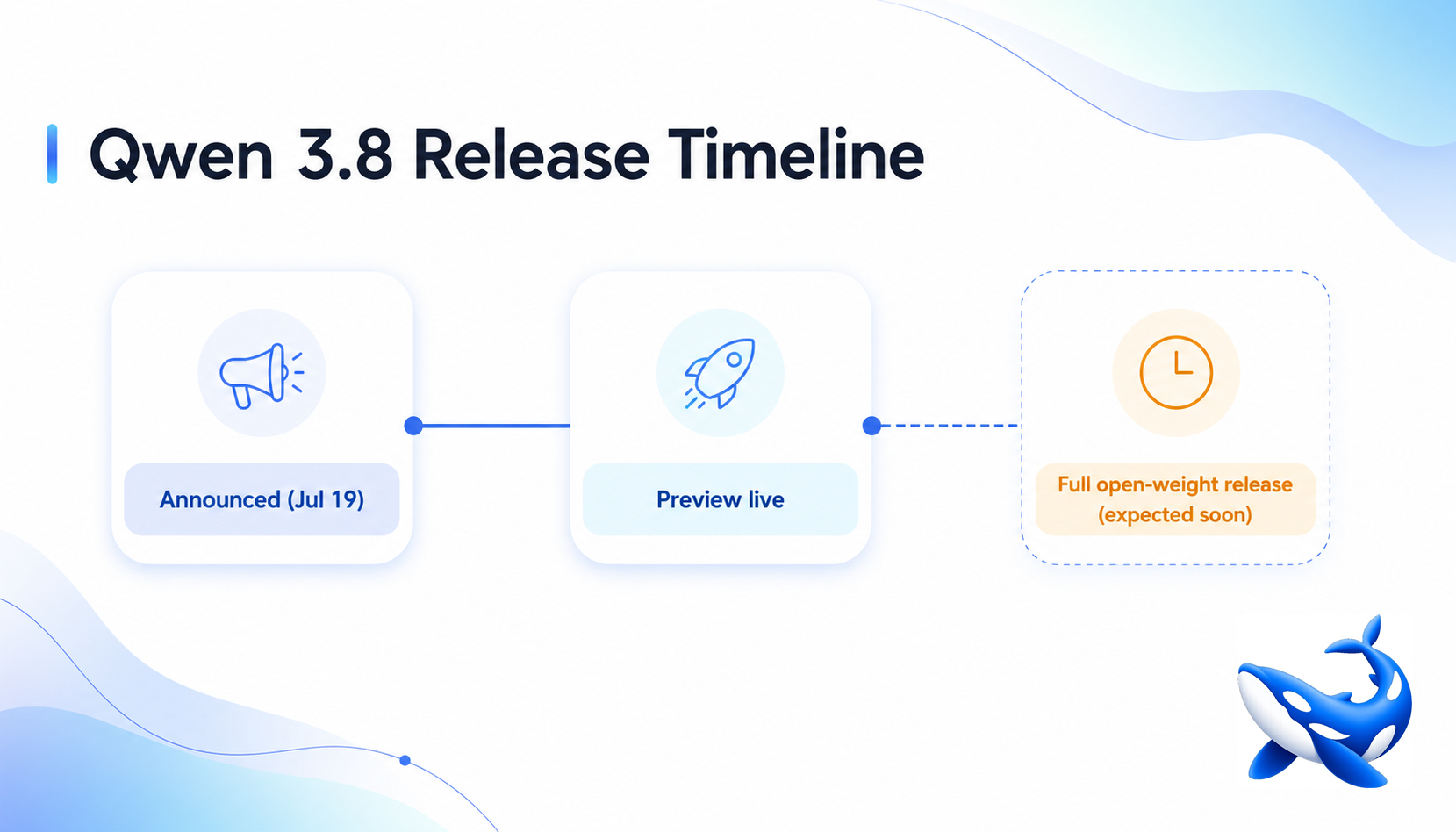 Qwen 3.8 Release Timeline

Announced (Jul 19)

Preview live

Full open-weight release (expected soon)